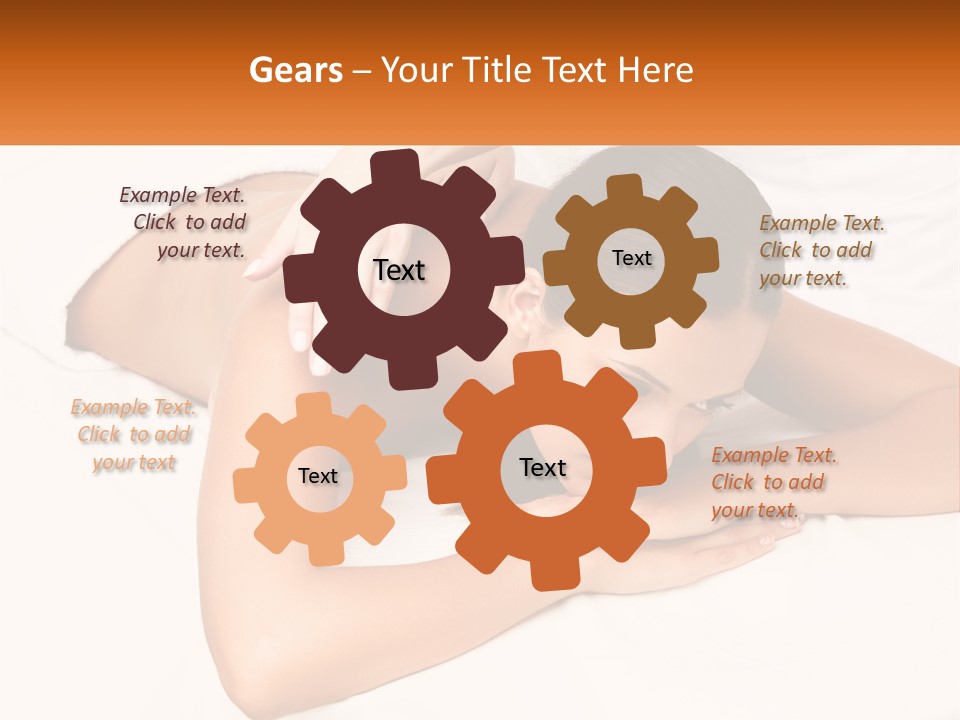 Gears – Your Title Text Here

Example Text. Click to add your text.

Text

Text

Example Text. Click to add your text.

Example Text. Click to add your text

Text

Text

Example Text. Click to add your text.